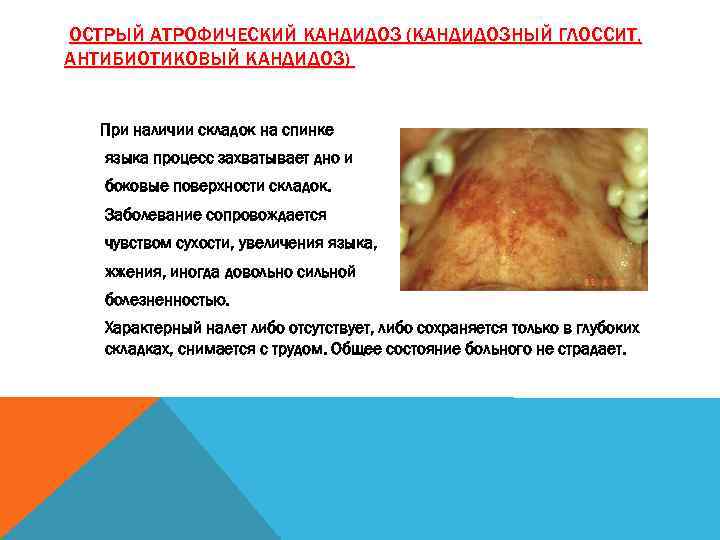 ОСТРЫЙ АТРОФИЧЕСКИЙ КАНДИДОЗ (КАНДИДОЗНЫЙ ГЛОССИТ, АНТИБИОТИКОВЫЙ КАНДИДОЗ)

При наличии складок на спинке языка процесс захватывает дно и боковые поверхности складок. Заболевание сопровождается чувством сухости, увеличения языка, жжения, иногда довольно сильной болезненностью.

Характерный налет либо отсутствует, либо сохраняется только в глубоких складках, снимается с трудом. Общее состояние больного не страдает.